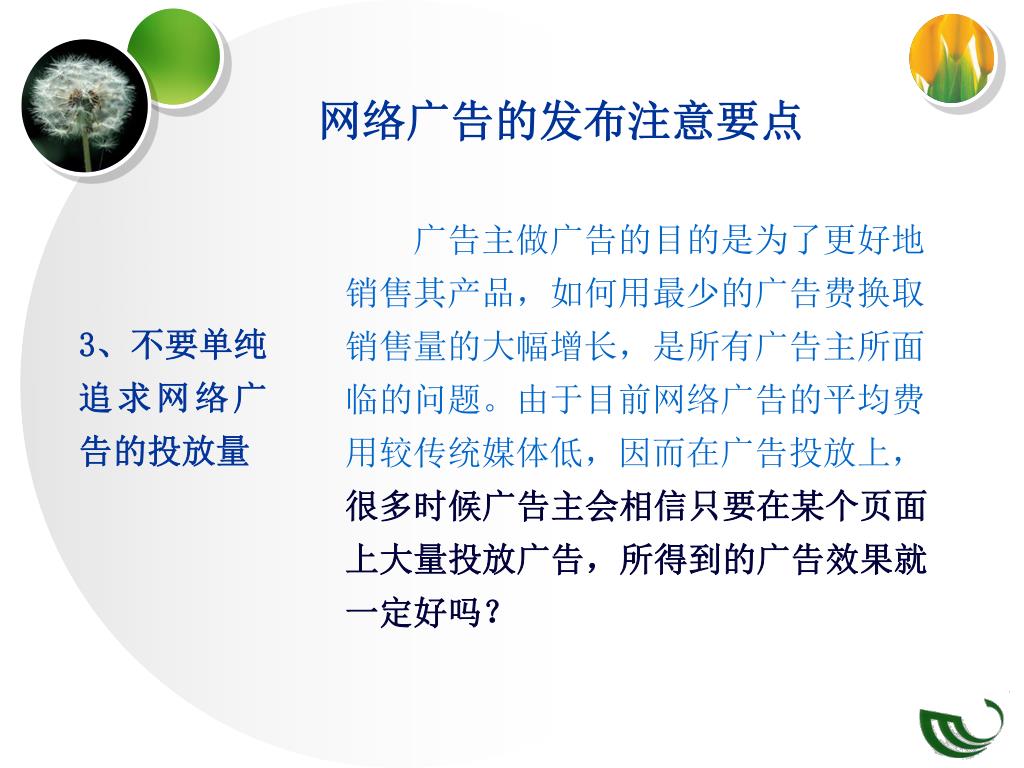 网络广告的发布注意要点

3、不要单纯追求网络广告的投放量

广告主做广告的目的是为了更好地销售其产品，如何用最少的广告费换取销售量的大幅增长，是所有广告主所面临的问题。由于目前网络广告的平均费用较传统媒体低，因而在广告投放上，很多时候广告主会相信只要在某个页面上大量投放广告，所得到的广告效果就一定好吗？